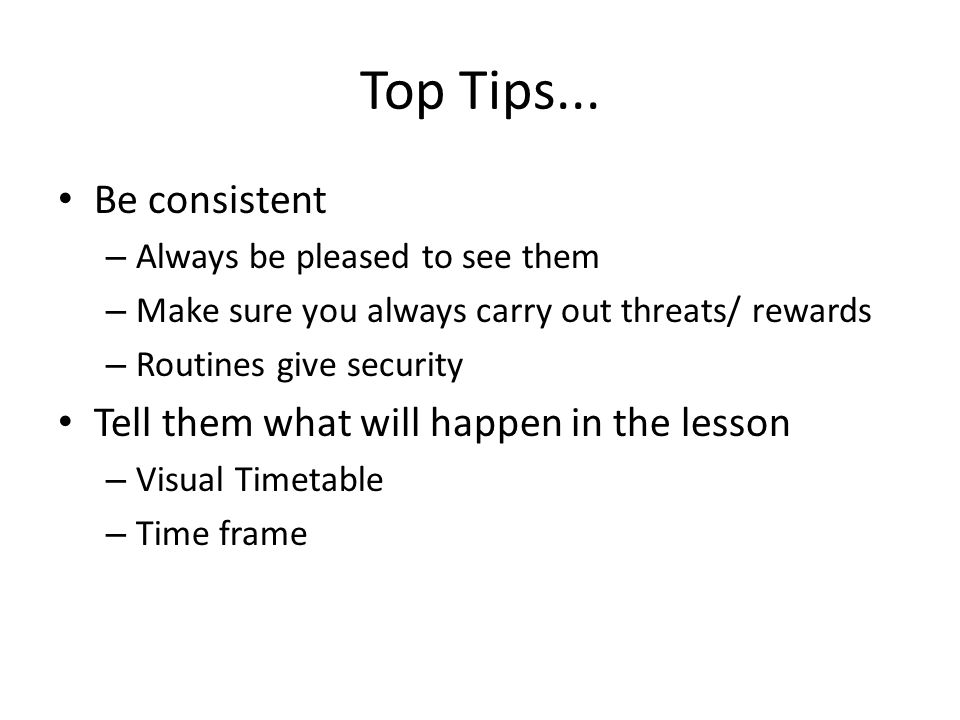 Top Tips...

• Be consistent
– Always be pleased to see them
– Make sure you always carry out threats/ rewards
– Routines give security
• Tell them what will happen in the lesson
– Visual Timetable
– Time frame